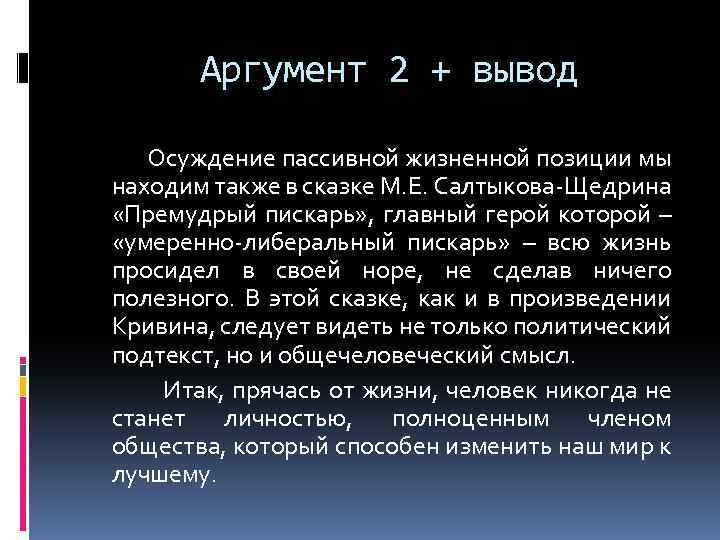 Аргумент 2 + вывод

Осуждение пассивной жизненной позиции мы находим также в сказке М.Е. Салтыкова-Щедрина «Премудрый пискарь», главный герой которой – «умеренно-либеральный пискарь» – всю жизнь просидел в своей норе, не сделав ничего полезного. В этой сказке, как и в произведении Кривина, следует видеть не только политический подтекст, но и общечеловеческий смысл.

Итак, прячась от жизни, человек никогда не станет личностью, полноценным членом общества, который способен изменить наш мир к лучшему.